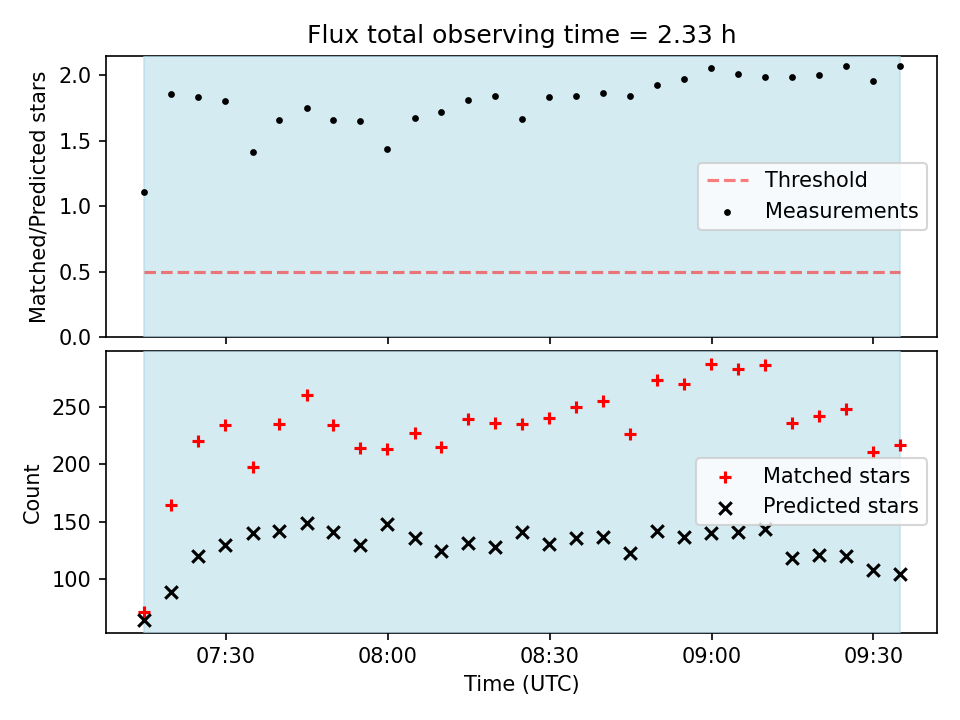 Flux total observing time = 2.33 h

Matched/Predicted stars

2.0
1.5
1.0
0.5
0.0

Threshold
Measurements

Count

250
200
150
100

Matched stars
Predicted stars

07:30
08:00
08:30
09:00
09:30

Time (UTC)